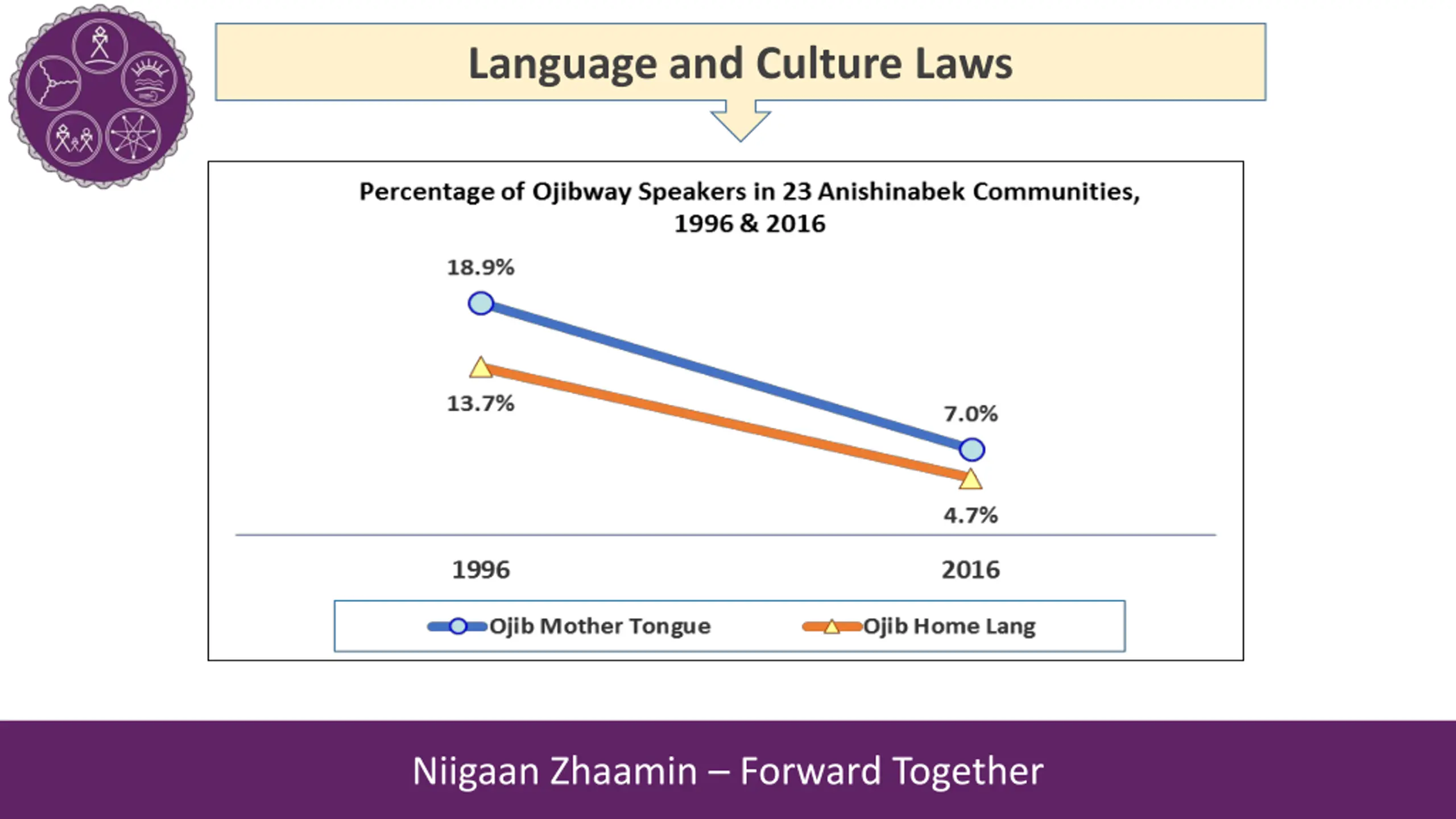 Language and Culture Laws

Percentage of Ojibway Speakers in 23 Anishinabek Communities, 1996 & 2016

18.9%

13.7%

7.0%

4.7%

1996

2016

Ojib Mother Tongue

Ojib Home Lang

Niigaan Zhaamin – Forward Together